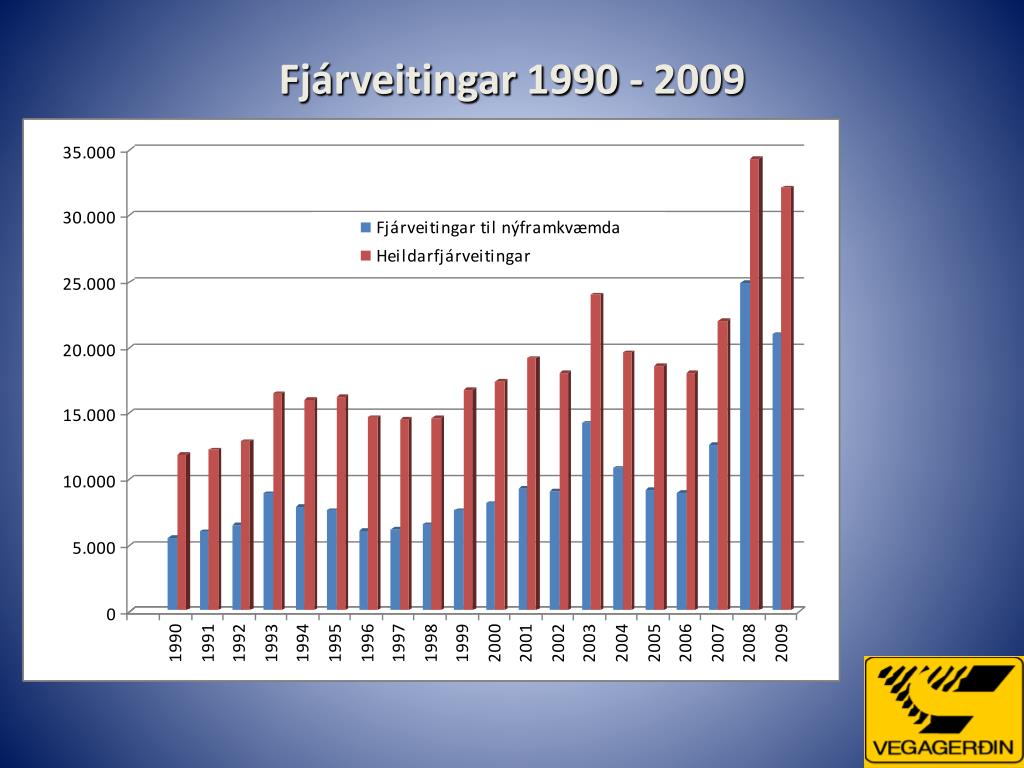 Fjárveitingar 1990 - 2009

35.000
30.000
25.000
20.000
15.000
10.000
5.000
0

Fjárveitingar til nýframkvæmda
Heildarfjárveitingar

1990 1991 1992 1993 1994 1995 1996 1997 1998 1999 2000 2001 2002 2003 2004 2005 2006 2007 2008 2009

VEGAGERÐIN